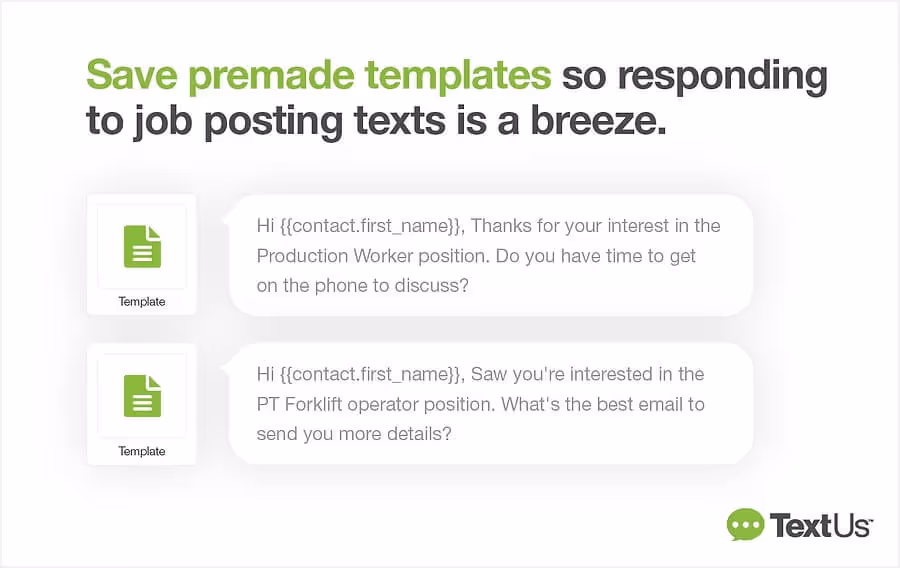 Save premade templates so responding to job posting texts is a breeze.

Template

Hi {{contact.first_name}}, Thanks for your interest in the Production Worker position. Do you have time to get on the phone to discuss?

Template

Hi {{contact.first_name}}, Saw you're interested in the PT Forklift operator position. What's the best email to send you more details?

TextUs